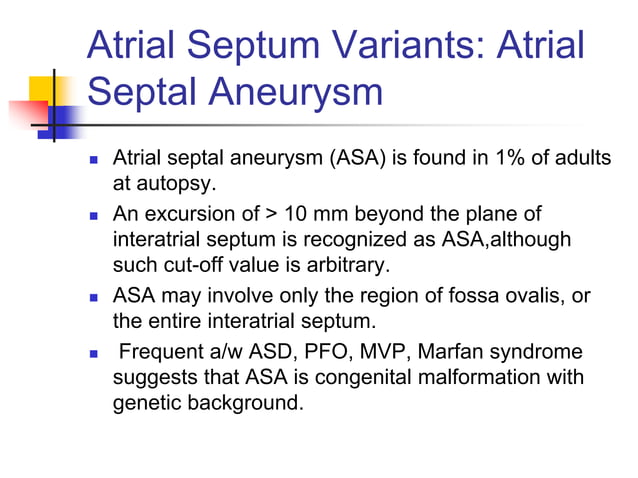 Atrial Septum Variants: Atrial Septal Aneurysm

- Atrial septal aneurysm (ASA) is found in 1% of adults at autopsy.
- An excursion of > 10 mm beyond the plane of interatrial septum is recognized as ASA,although such cut-off value is arbitrary.
- ASA may involve only the region of fossa ovalis, or the entire interatrial septum.
- Frequent a/w ASD, PFO, MVP, Marfan syndrome suggests that ASA is congenital malformation with genetic background.